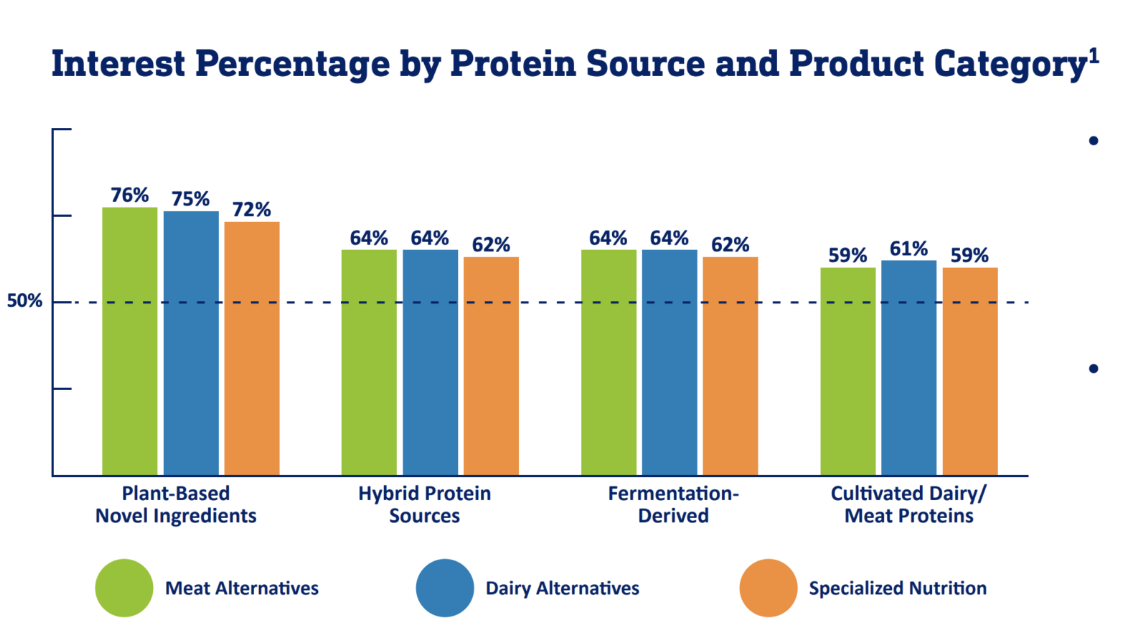 Interest Percentage by Protein Source and Product Category$^1$

50%

76% 75% 72%

64% 64% 62%

64% 64% 62%

59% 61% 59%

Plant-Based Novel Ingredients

Hybrid Protein Sources

Fermentation-Derived

Cultivated Dairy/ Meat Proteins

Meat Alternatives

Dairy Alternatives

Specialized Nutrition